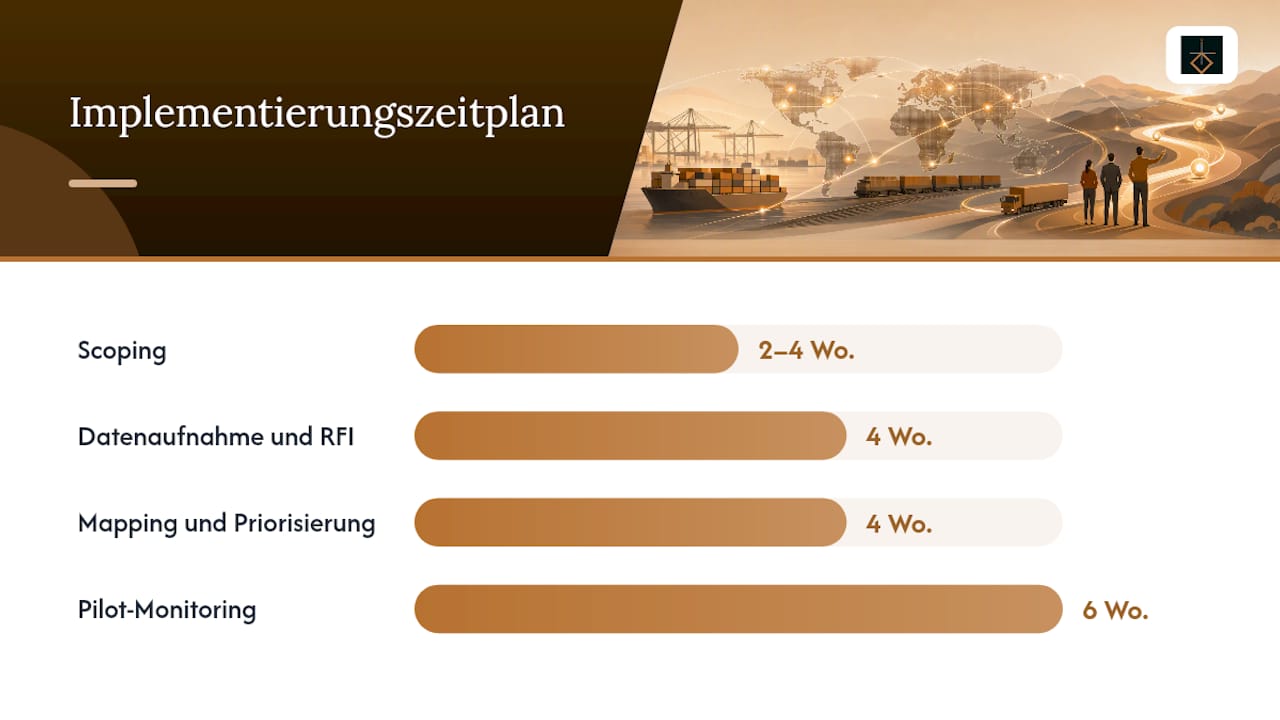 Implementierungszeitplan

Scoping
2–4 Wo.

Datenaufnahme und RFI
4 Wo.

Mapping und Priorisierung
4 Wo.

Pilot-Monitoring
6 Wo.